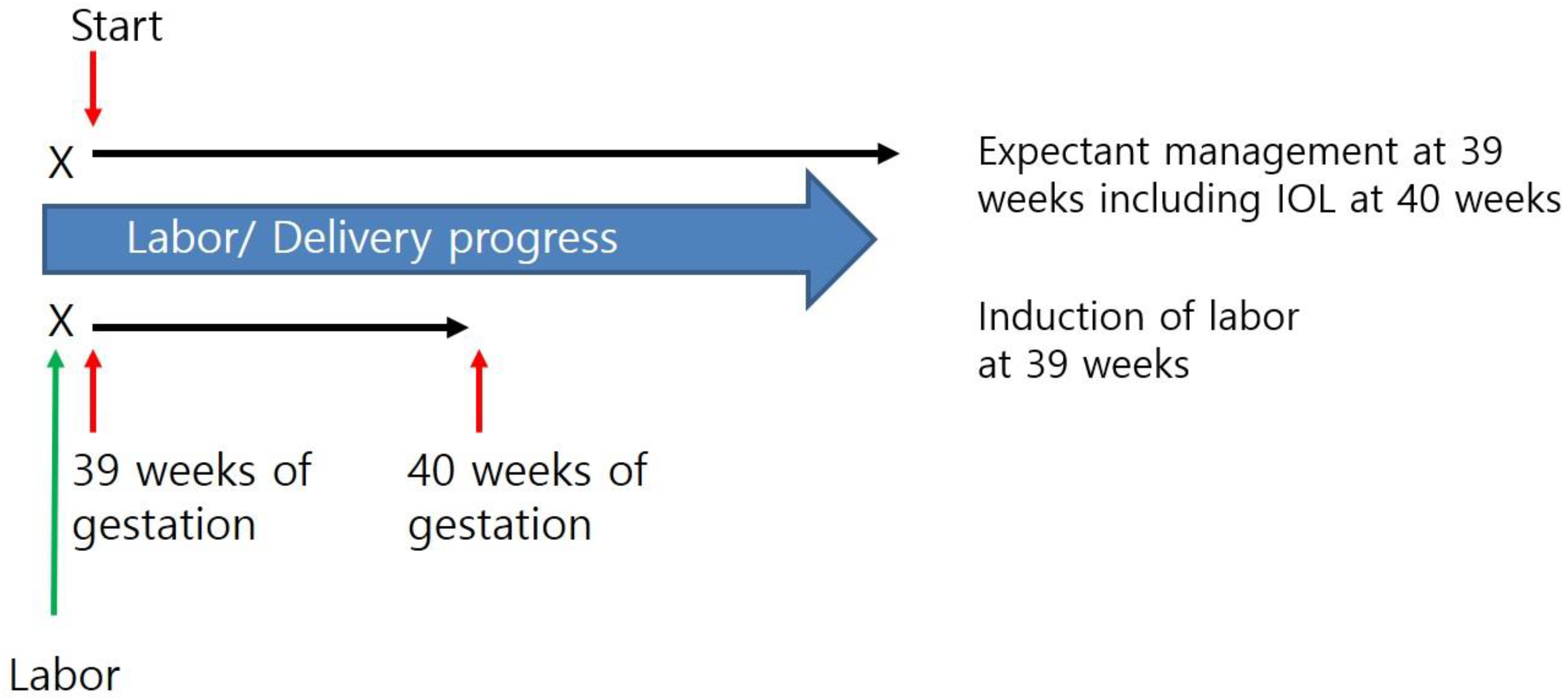 Start

X

Expectant management at 39 weeks including IOL at 40 weeks

Labor/ Delivery progress

X

Induction of labor at 39 weeks

39 weeks of gestation

40 weeks of gestation

Labor